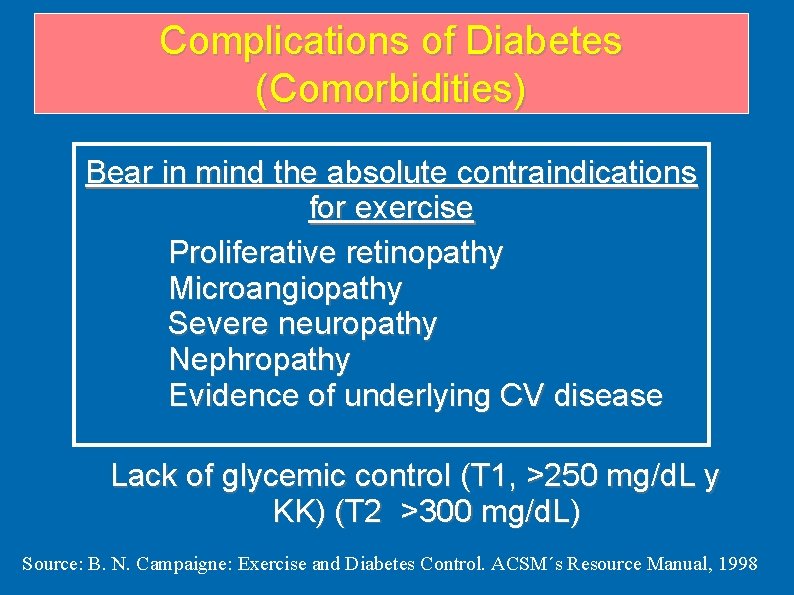 Complications of Diabetes (Comorbidities)

Bear in mind the absolute contraindications for exercise

Proliferative retinopathy
Microangiopathy
Severe neuropathy
Nephropathy
Evidence of underlying CV disease

Lack of glycemic control (T1, >250 mg/dL y KK) (T2 >300 mg/dL)

Source: B. N. Campaigne: Exercise and Diabetes Control. ACSM´s Resource Manual, 1998